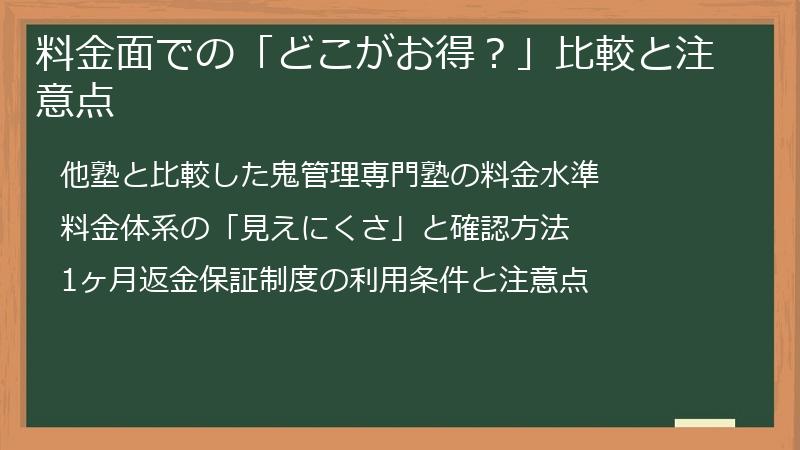 料金面での「どこがお得？」比較と注意点

他塾と比較した鬼管理専門塾の料金水準

料金体系の「見えにくさ」と確認方法

1ヶ月返金保証制度の利用条件と注意点